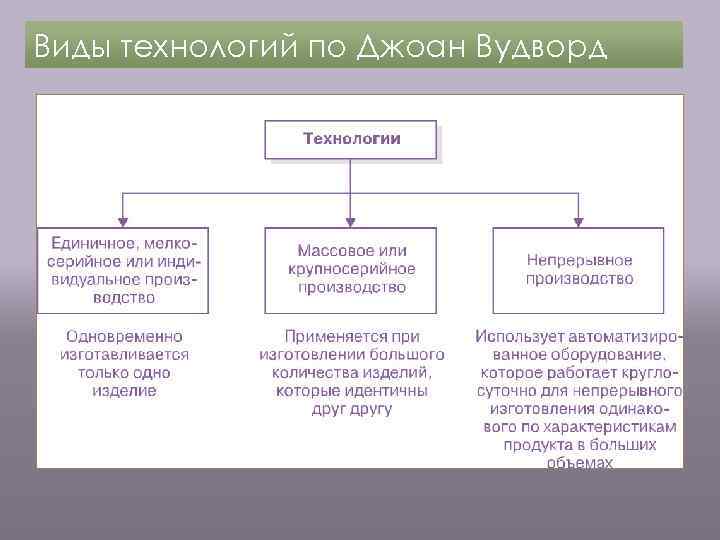 Виды технологий по Джоан Вудворд

Технологии

Единичное, мелкосерийное или индивидуальное производство

Массовое или крупносерийное производство

Непрерывное производство

Одновременно изготавливается только одно изделие

Применяется при изготовлении большого количества изделий, которые идентичны друг другу

Использует автоматизированное оборудование, которое работает круглосуточно для непрерывного изготовления одинакового по характеристикам продукта в больших объемах